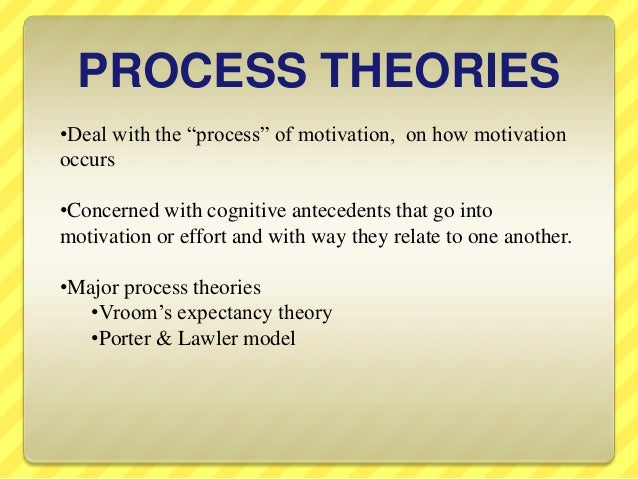 PROCESS THEORIES

•Deal with the “process” of motivation,  on how motivation occurs

•Concerned with cognitive antecedents that go into motivation or effort and with way they relate to one another.

•Major process theories
•Vroom’s expectancy theory
•Porter & Lawler model